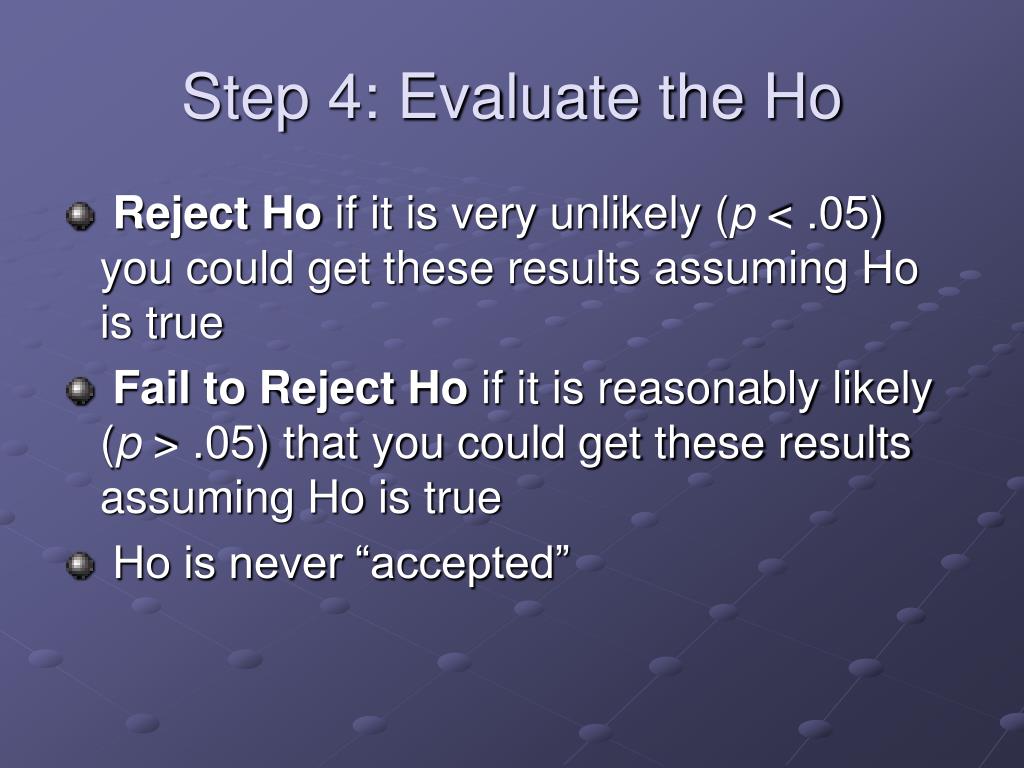 Step 4: Evaluate the Ho

Reject Ho if it is very unlikely ($p < .05$) you could get these results assuming Ho is true

Fail to Reject Ho if it is reasonably likely ($p > .05$) that you could get these results assuming Ho is true

Ho is never “accepted”